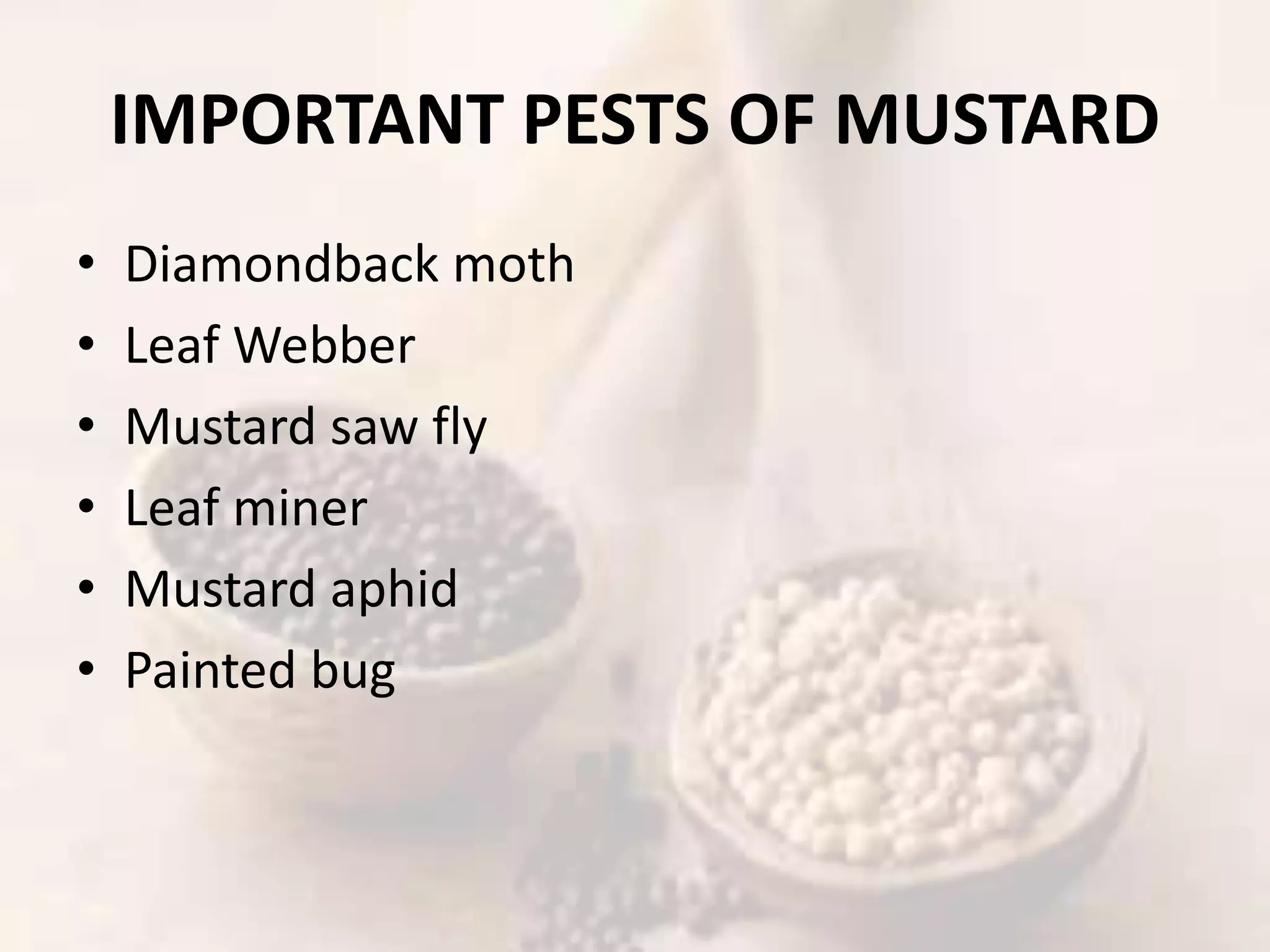 IMPORTANT PESTS OF MUSTARD

• Diamondback moth
• Leaf Webber
• Mustard saw fly
• Leaf miner
• Mustard aphid
• Painted bug